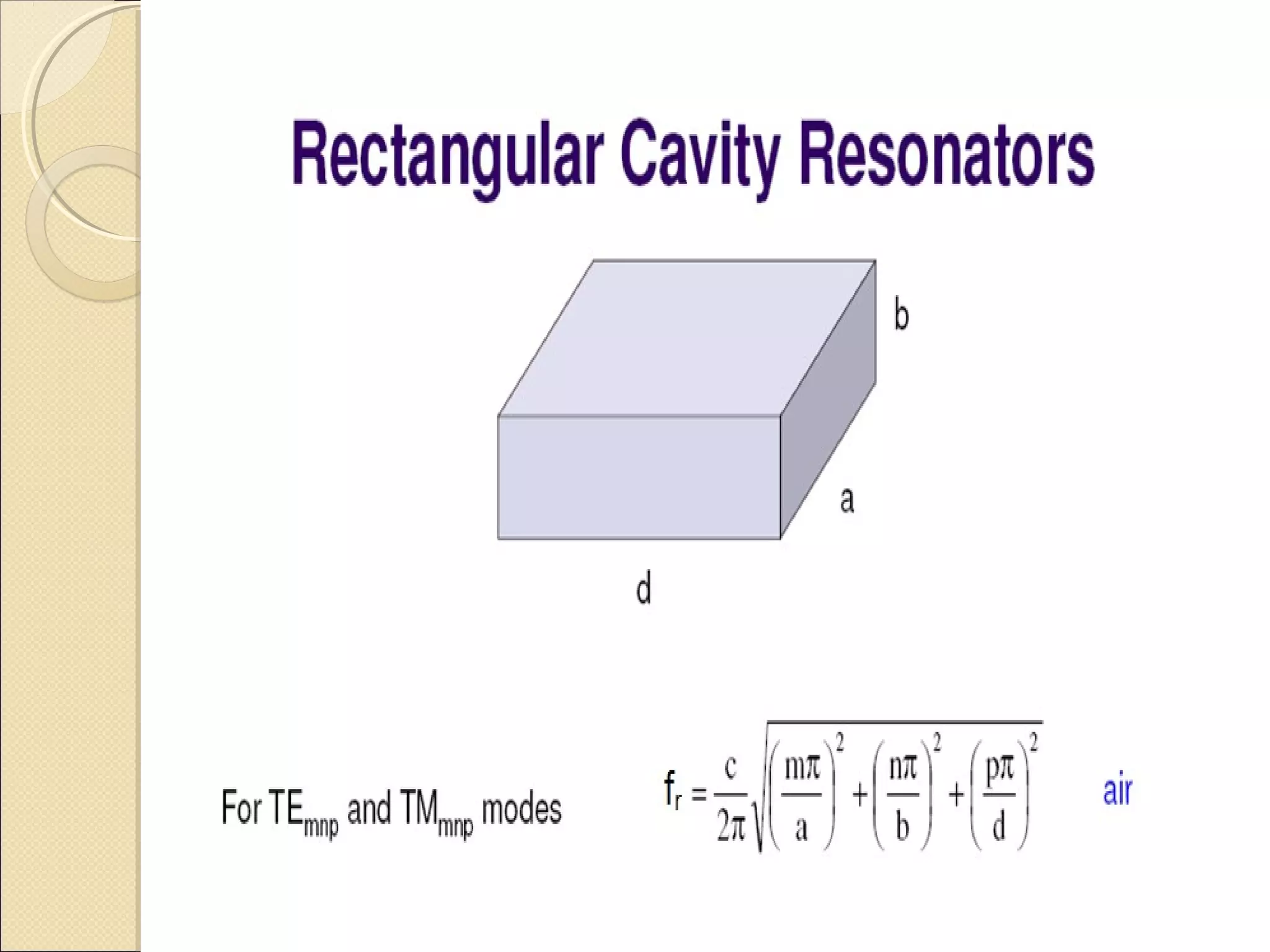 Rectangular Cavity Resonators

b

a

d

For $TE_{mnp}$ and $TM_{mnp}$ modes

$f_r = \frac{c}{2\pi}\sqrt{\left(\frac{m\pi}{a}\right)^2 + \left(\frac{n\pi}{b}\right)^2 + \left(\frac{p\pi}{d}\right)^2}$

air